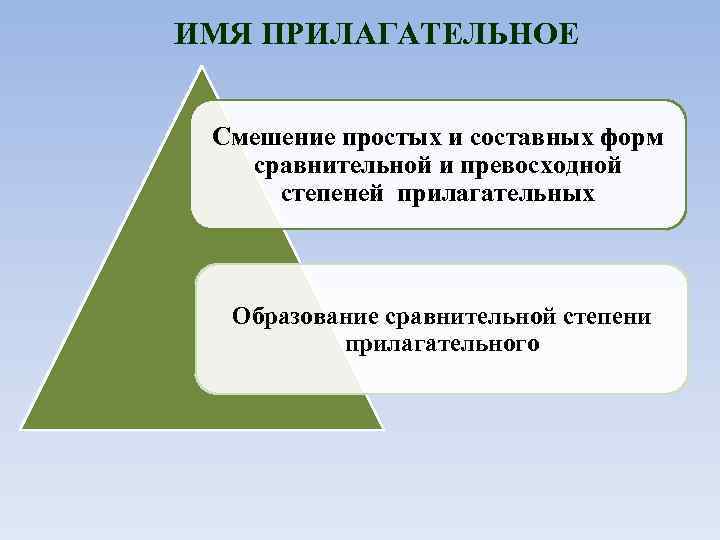 ИМЯ ПРИЛАГАТЕЛЬНОЕ

Смешение простых и составных форм сравнительной и превосходной степеней прилагательных

Образование сравнительной степени прилагательного